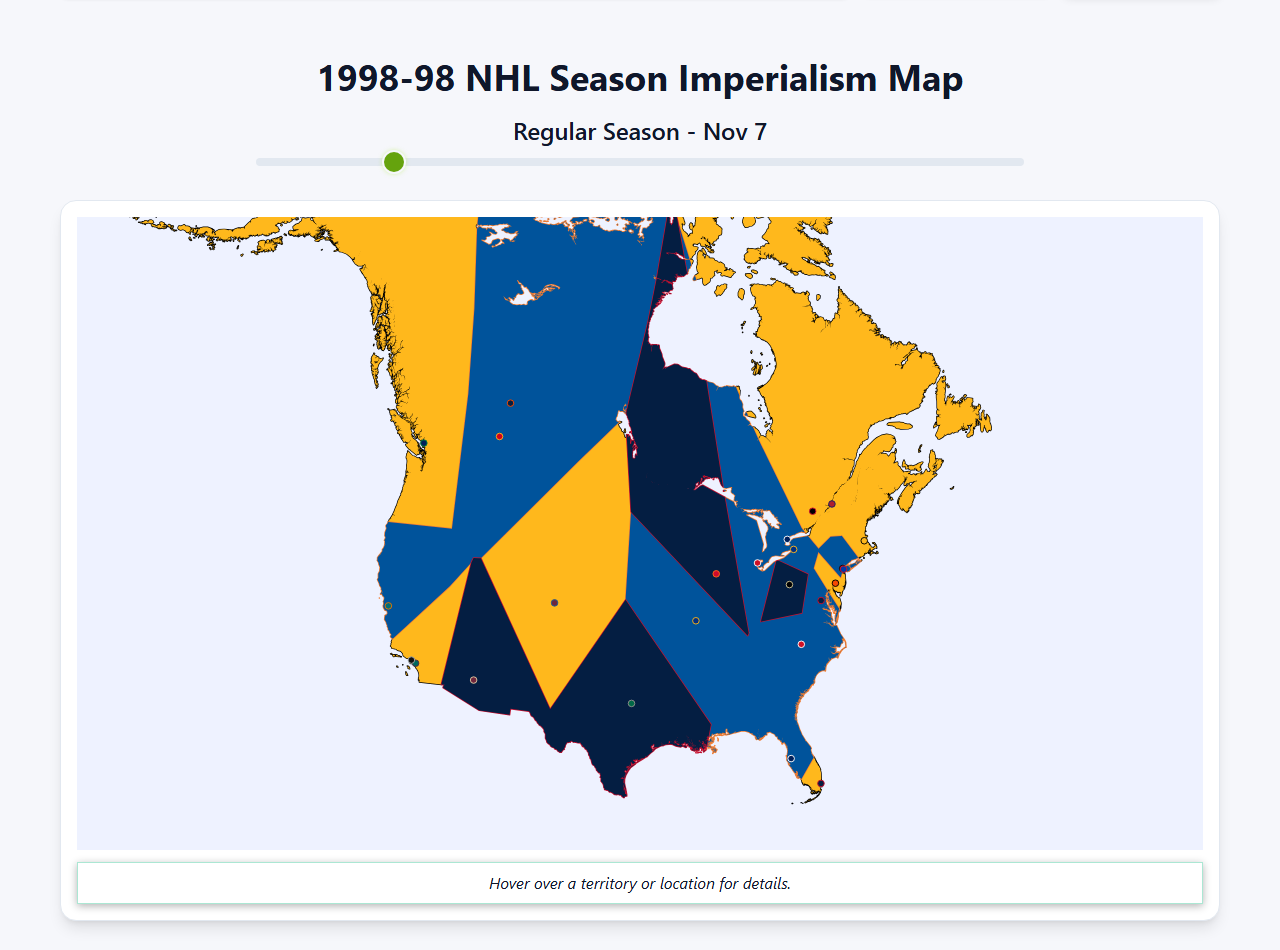 1998-98 NHL Season Imperialism Map

Regular Season - Nov 7

Hover over a territory or location for details.